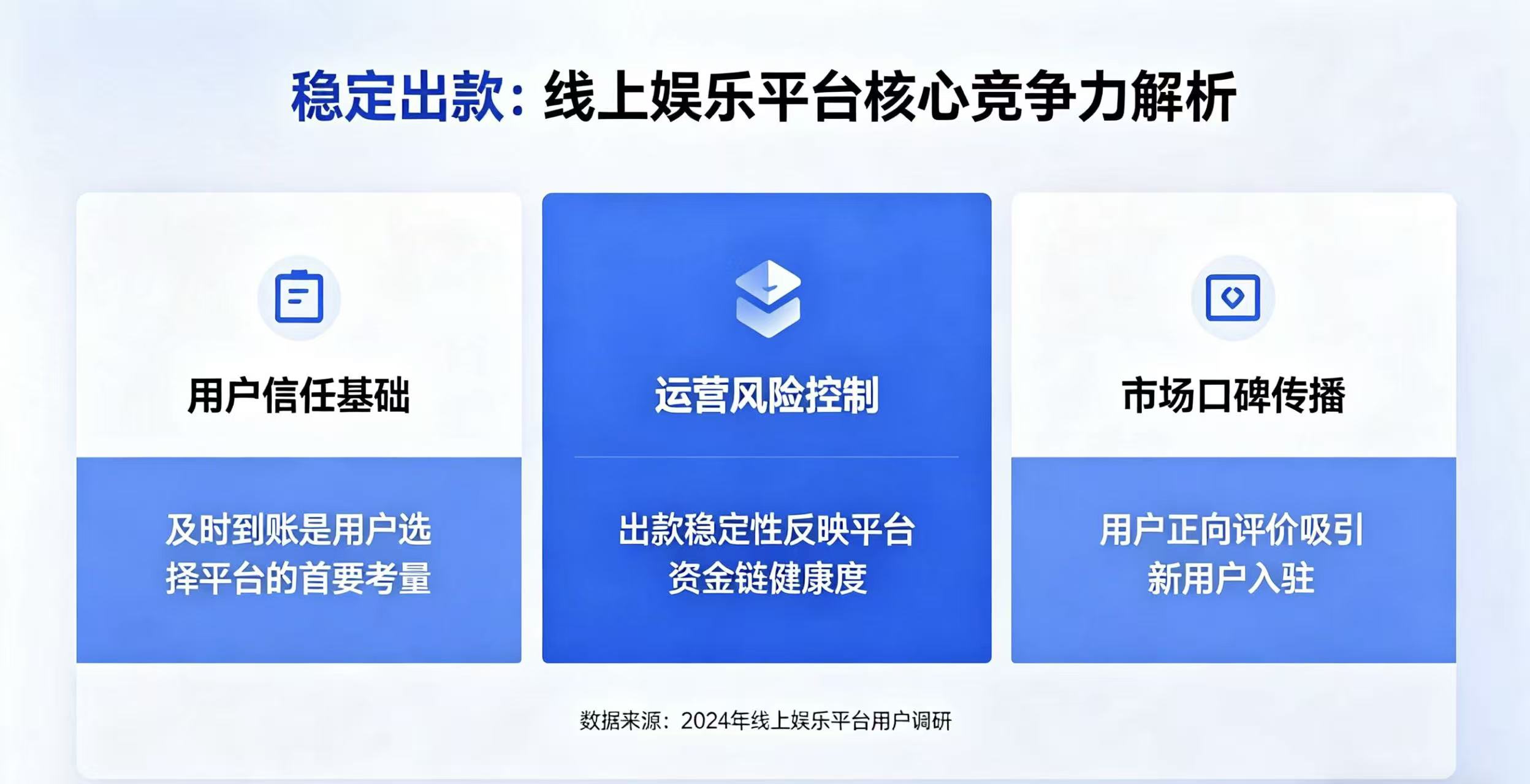 稳定出款：线上娱乐平台核心竞争力解析

用户信任基础

及时到账是用户选择平台的首要考量

运营风险控制

出款稳定性反映平台资金链健康度

市场口碑传播

用户正向评价吸引新用户入驻

数据来源：2024年线上娱乐平台用户调研